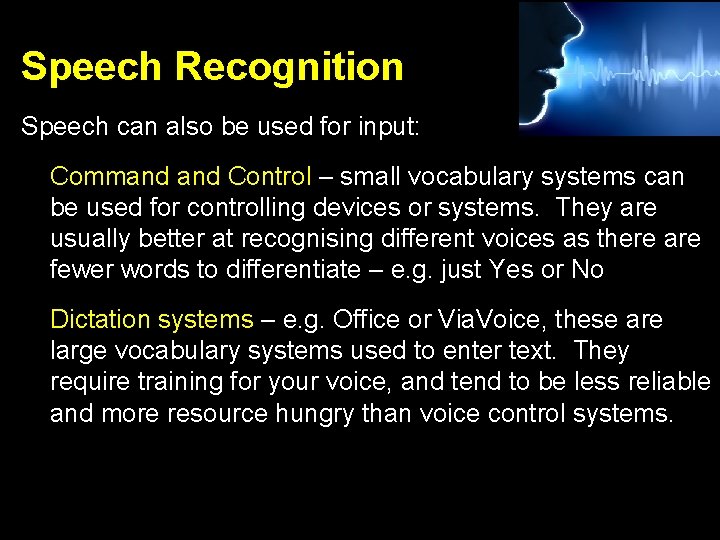 Speech Recognition

Speech can also be used for input:

Command and Control – small vocabulary systems can be used for controlling devices or systems. They are usually better at recognising different voices as there are fewer words to differentiate – e.g. just Yes or No

Dictation systems – e.g. Office or ViaVoice, these are large vocabulary systems used to enter text. They require training for your voice, and tend to be less reliable and more resource hungry than voice control systems.